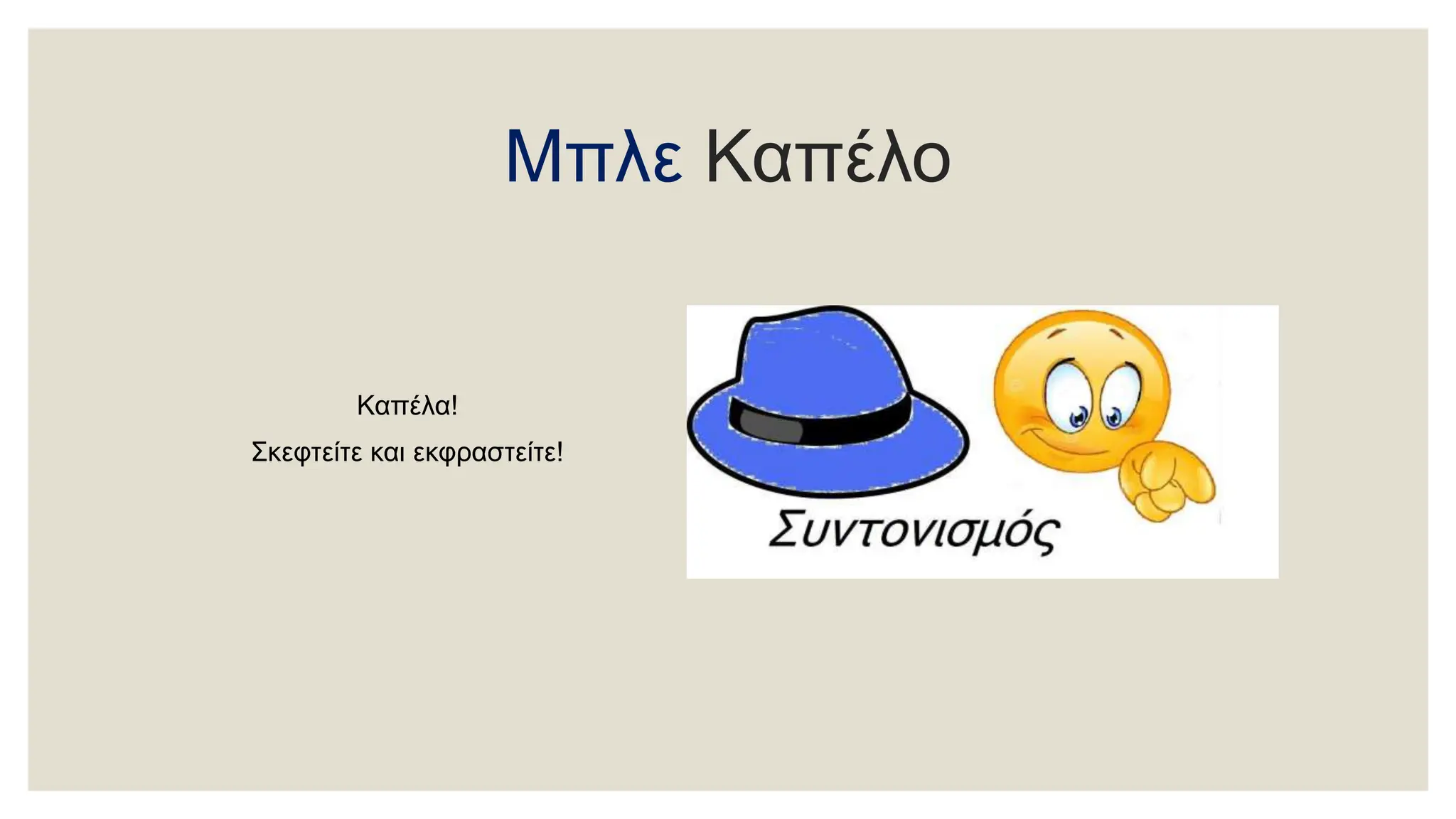 Μπλε Καπέλο

Καπέλα!

Σκεφτείτε και εκφραστείτε!

Συντονισμός